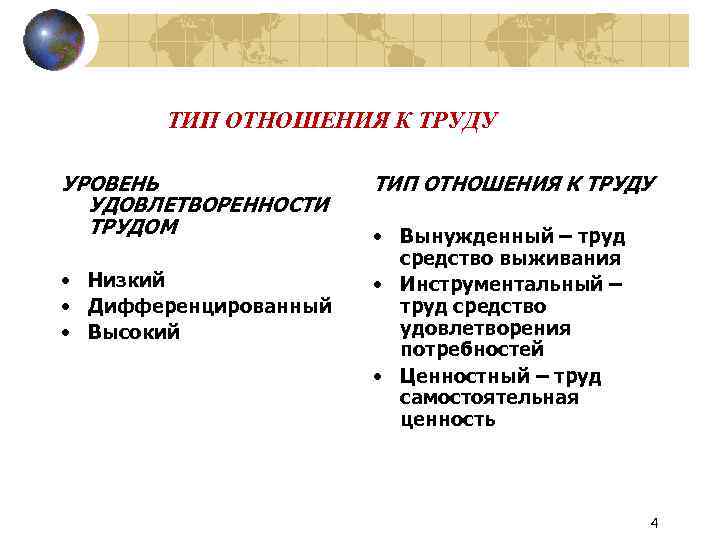 ТИП ОТНОШЕНИЯ К ТРУДУ

УРОВЕНЬ УДОВЛЕТВОРЕННОСТИ ТРУДОМ

• Низкий
• Дифференцированный
• Высокий

ТИП ОТНОШЕНИЯ К ТРУДУ

• Вынужденный – труд средство выживания
• Инструментальный – труд средство удовлетворения потребностей
• Ценностный – труд самостоятельная ценность

4